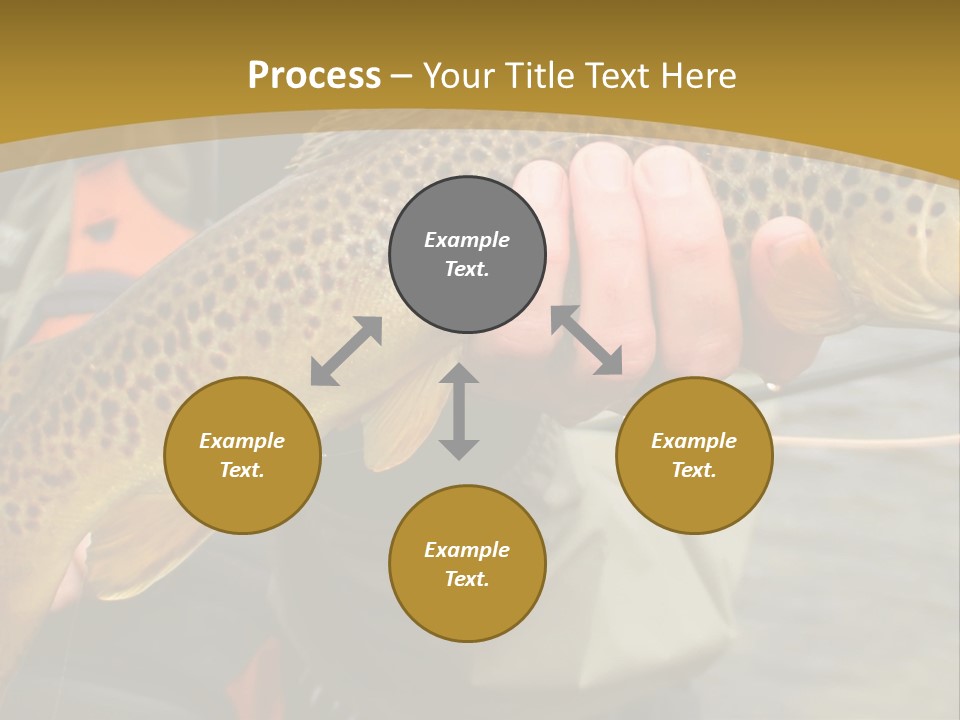 Process – Your Title Text Here

Example Text.

Example Text.

Example Text.

Example Text.